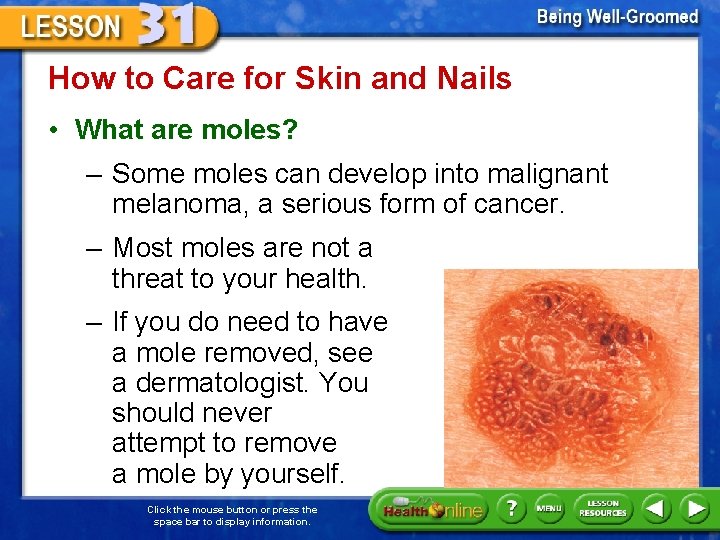 LESSON 31

Being Well-Groomed

How to Care for Skin and Nails

• What are moles?

– Some moles can develop into malignant melanoma, a serious form of cancer.

– Most moles are not a threat to your health.

– If you do need to have a mole removed, see a dermatologist. You should never attempt to remove a mole by yourself.

Click the mouse button or press the space bar to display information.

Health Online

?

MENU

LESSON RESOURCES